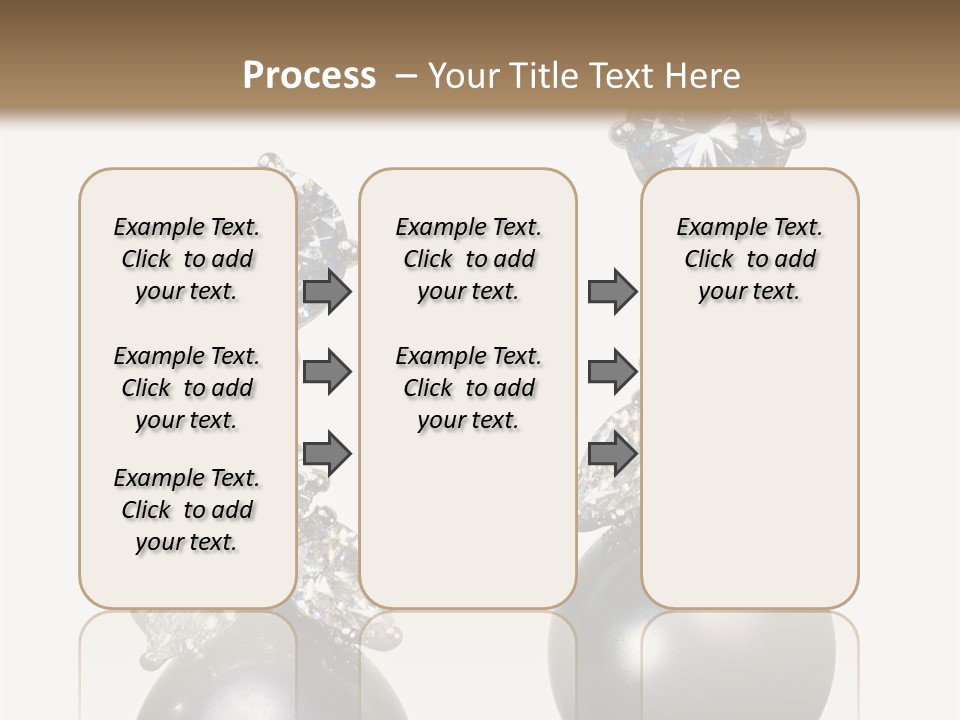 Process – Your Title Text Here

Example Text. Click to add your text.

Example Text. Click to add your text.

Example Text. Click to add your text.

Example Text. Click to add your text.

Example Text. Click to add your text.

Example Text. Click to add your text.